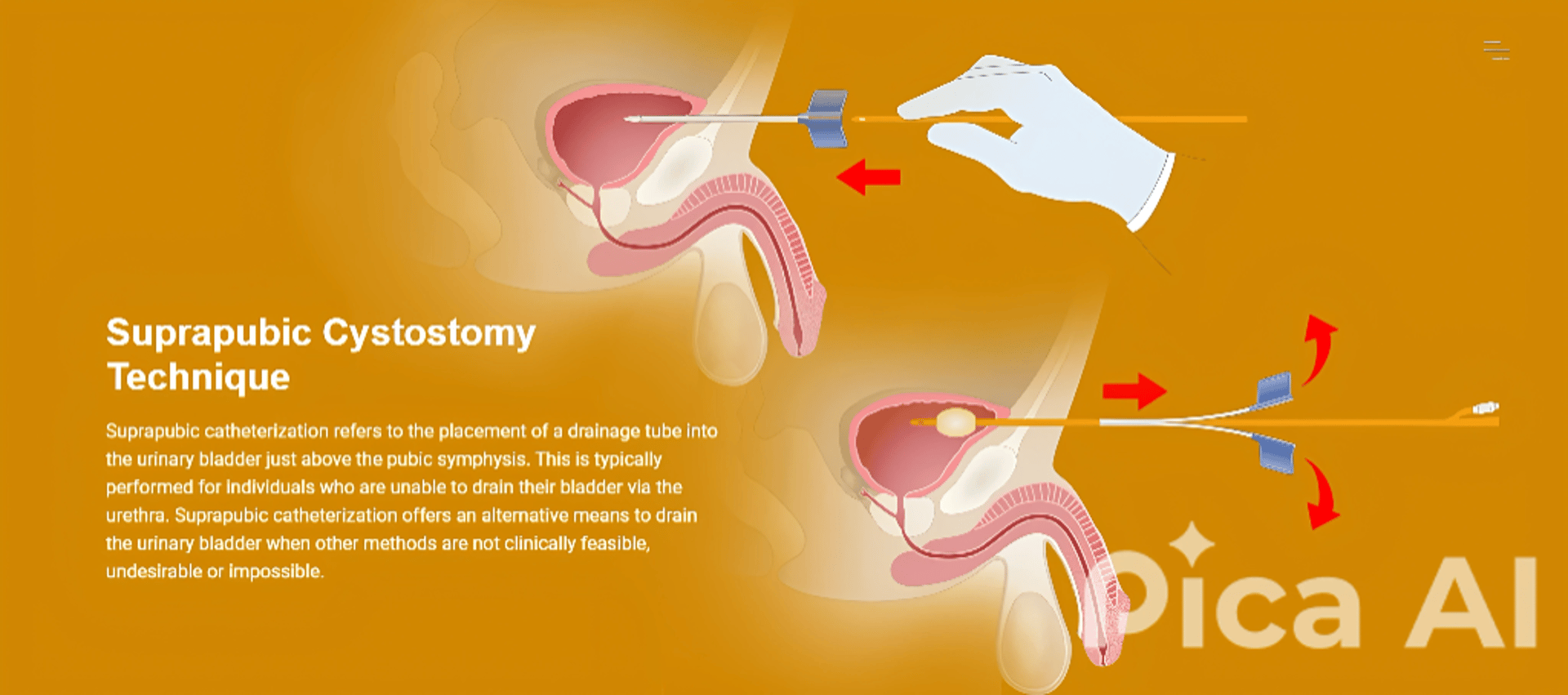 Suprapubic Cystostomy Technique

Suprapubic catheterization refers to the placement of a drainage tube into the urinary bladder just above the pubic symphysis. This is typically performed for individuals who are unable to drain their bladder via the urethra. Suprapubic catheterization offers an alternative means to drain the urinary bladder when other methods are not clinically feasible, undesirable or impossible.

Pica AI